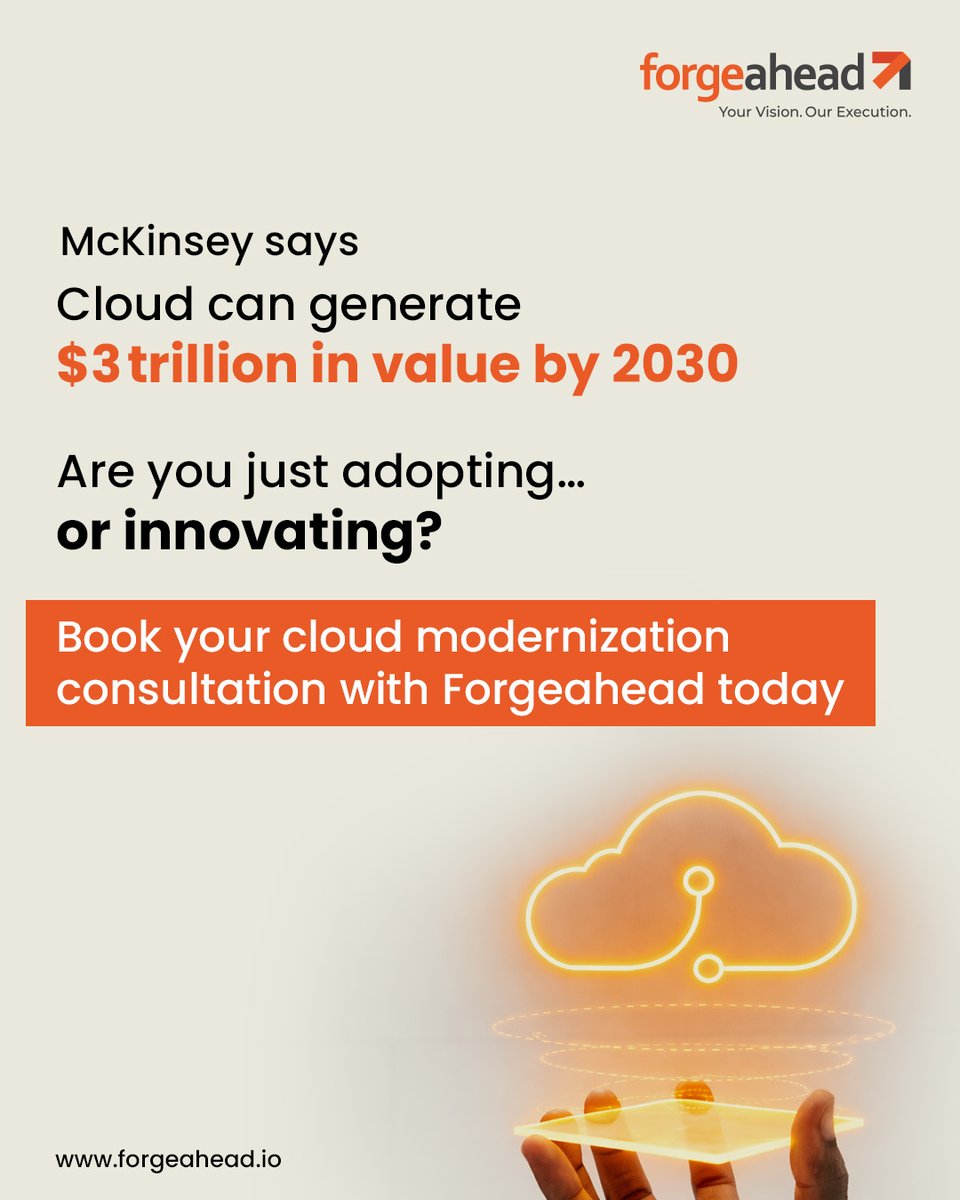 forgeahead
Your Vision. Our Execution.

McKinsey says
Cloud can generate
$3 trillion in value by 2030

Are you just adopting...
or innovating?

Book your cloud modernization consultation with Forgeahead today

www.forgeahead.io